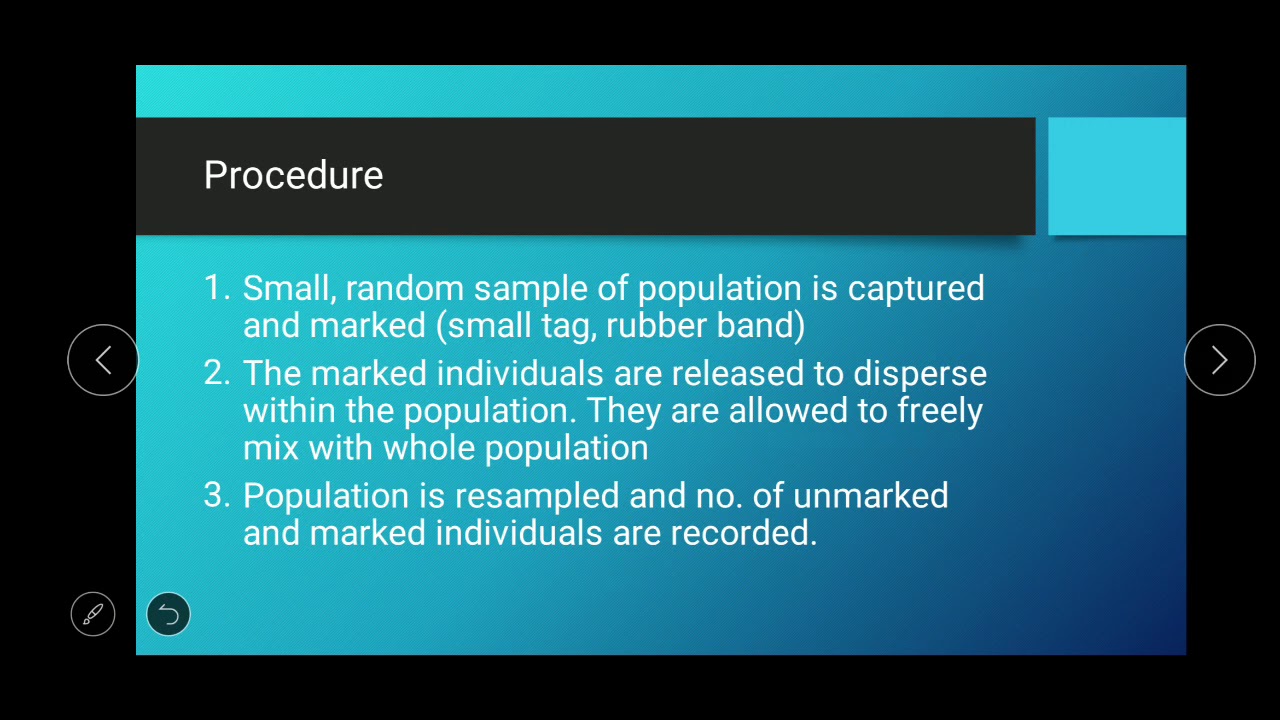 Procedure

1. Small, random sample of population is captured and marked (small tag, rubber band)
2. The marked individuals are released to disperse within the population. They are allowed to freely mix with whole population
3. Population is resampled and no. of unmarked and marked individuals are recorded.